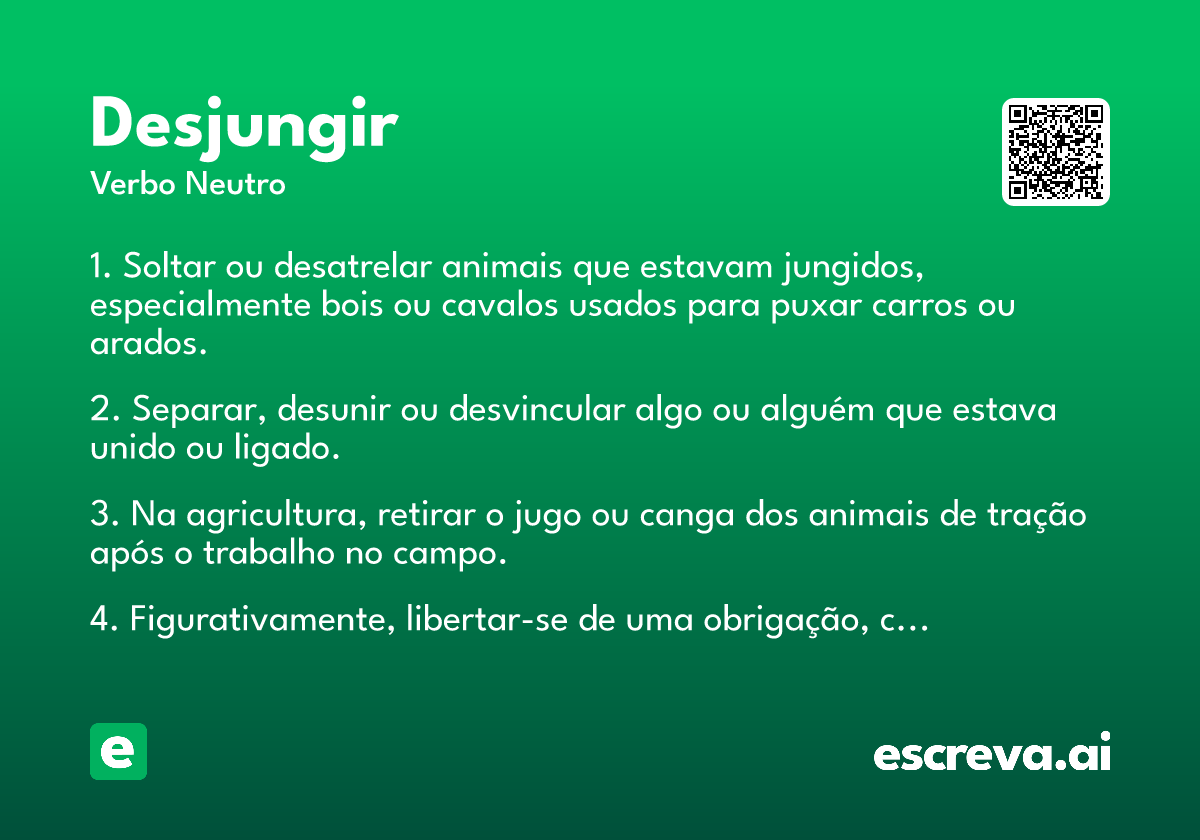 Desjungir
Verbo Neutro

1. Soltar ou desatrelar animais que estavam jungidos, especialmente bois ou cavalos usados para puxar carros ou arados.

2. Separar, desunir ou desvincular algo ou alguém que estava unido ou ligado.

3. Na agricultura, retirar o jugo ou canga dos animais de tração após o trabalho no campo.

4. Figurativamente, libertar-se de uma obrigação, c...

e

escreva.ai